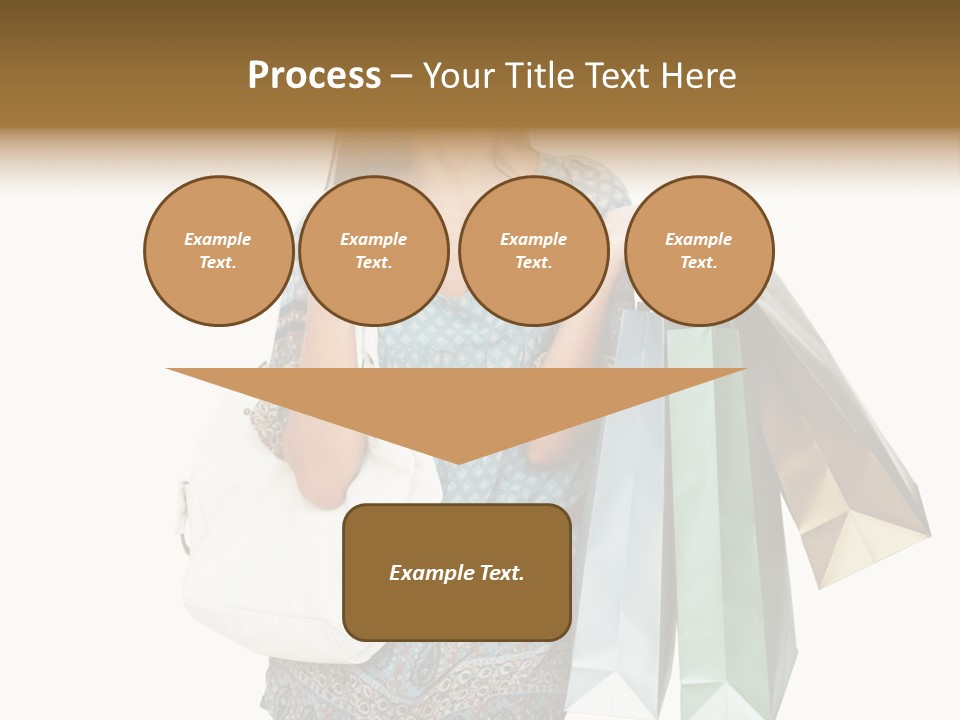 Process – Your Title Text Here

Example Text.

Example Text.

Example Text.

Example Text.

Example Text.